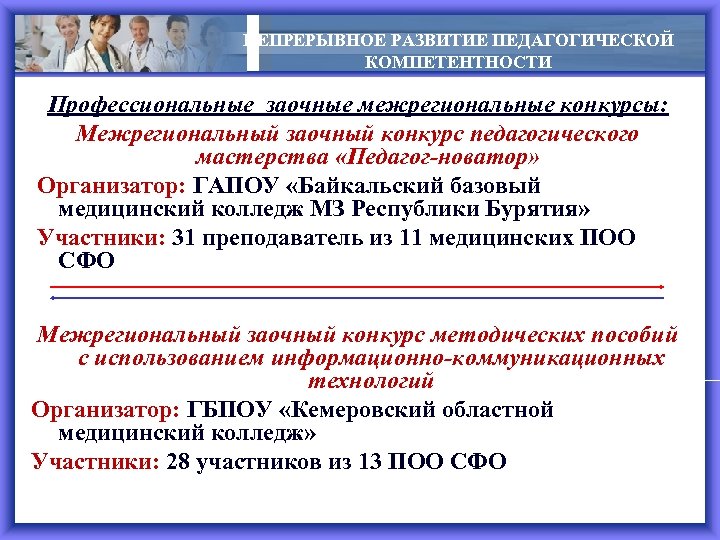 НЕПРЕРЫВНОЕ РАЗВИТИЕ ПЕДАГОГИЧЕСКОЙ КОМПЕТЕНТНОСТИ

Профессиональные заочные межрегиональные конкурсы:

Межрегиональный заочный конкурс педагогического мастерства «Педагог-новатор»

Организатор: ГАПОУ «Байкальский базовый медицинский колледж МЗ Республики Бурятия»

Участники: 31 преподаватель из 11 медицинских ПОО СФО

Межрегиональный заочный конкурс методических пособий с использованием информационно-коммуникационных технологий

Организатор: ГБПОУ «Кемеровский областной медицинский колледж»

Участники: 28 участников из 13 ПОО СФО